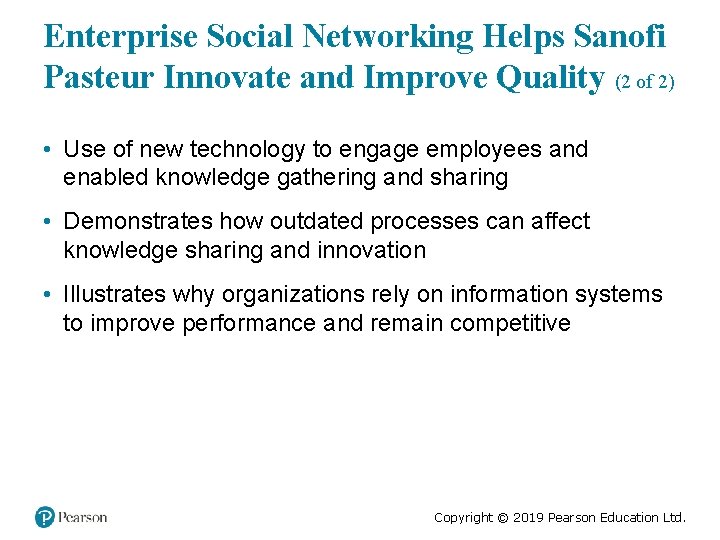 Enterprise Social Networking Helps Sanofi Pasteur Innovate and Improve Quality (2 of 2)

• Use of new technology to engage employees and enabled knowledge gathering and sharing

• Demonstrates how outdated processes can affect knowledge sharing and innovation

• Illustrates why organizations rely on information systems to improve performance and remain competitive

Pearson

Copyright © 2019 Pearson Education Ltd.